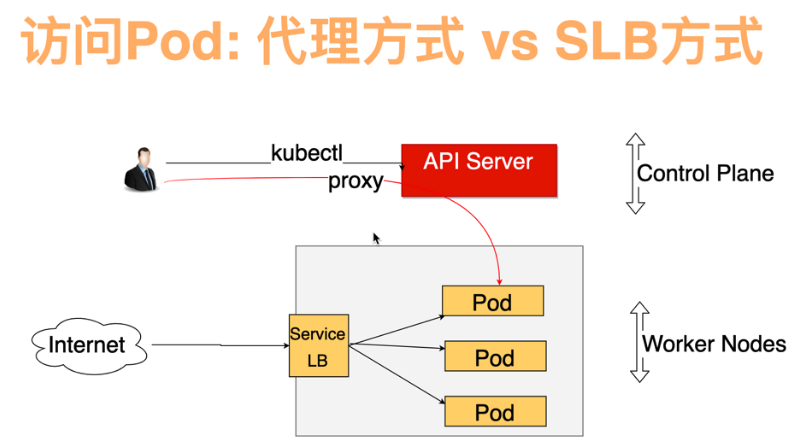 访问Pod: 代理方式 vs SLB方式

kubectl
proxy
API Server
Control Plane

Internet
Service
LB
Pod
Pod
Pod
Worker Nodes